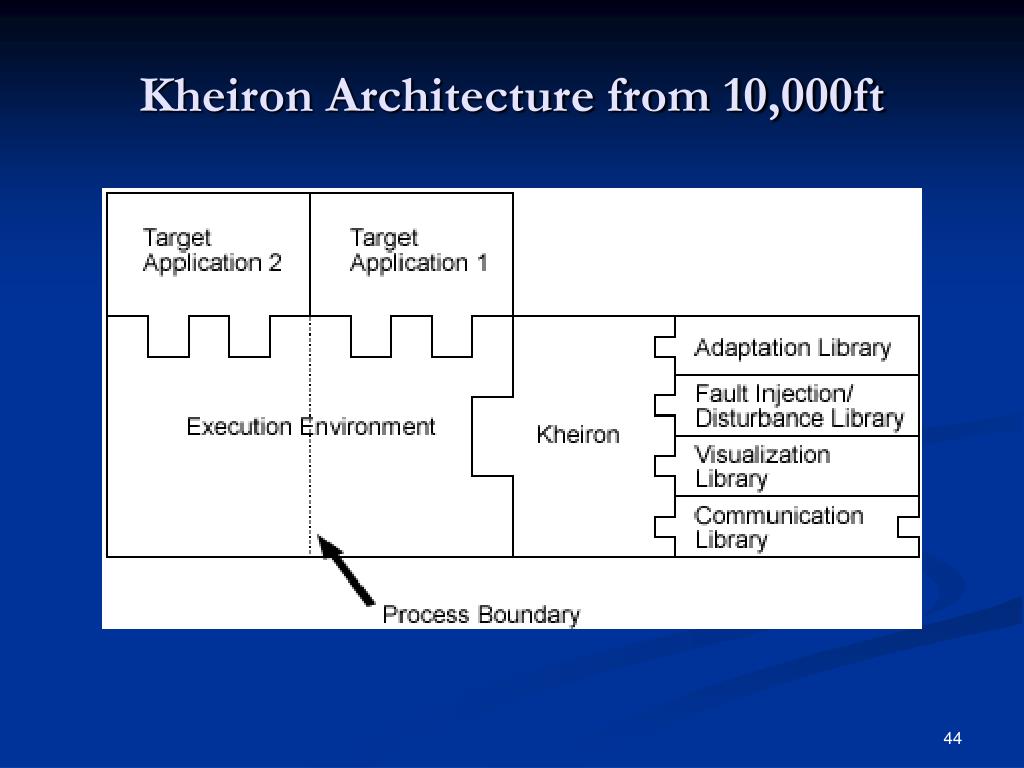 Kheiron Architecture from 10,000ft

Target Application 2

Target Application 1

Execution Environment

Kheiron

Adaptation Library

Fault Injection/ Disturbance Library

Visualization Library

Communication Library

Process Boundary

44